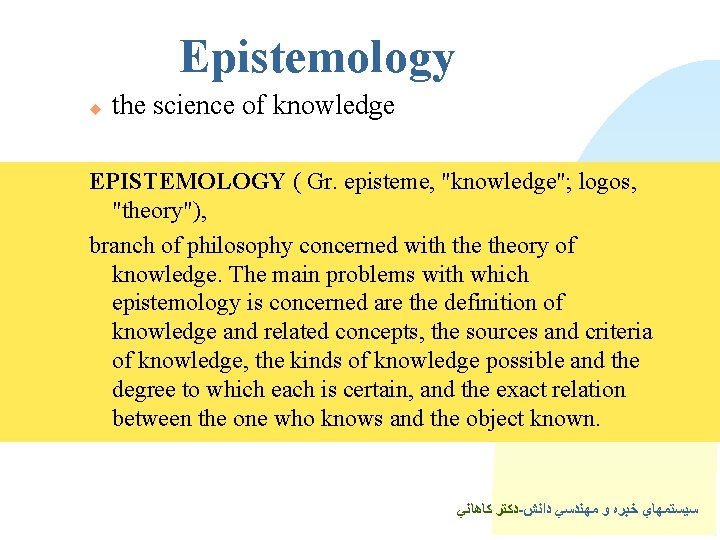 Epistemology

the science of knowledge

EPISTEMOLOGY ( Gr. episteme, "knowledge"; logos, "theory"),

branch of philosophy concerned with the theory of knowledge. The main problems with which epistemology is concerned are the definition of knowledge and related concepts, the sources and criteria of knowledge, the kinds of knowledge possible and the degree to which each is certain, and the exact relation between the one who knows and the object known.

سيستمهاي خبره و مهندسي دانش-دكتر كاهاني